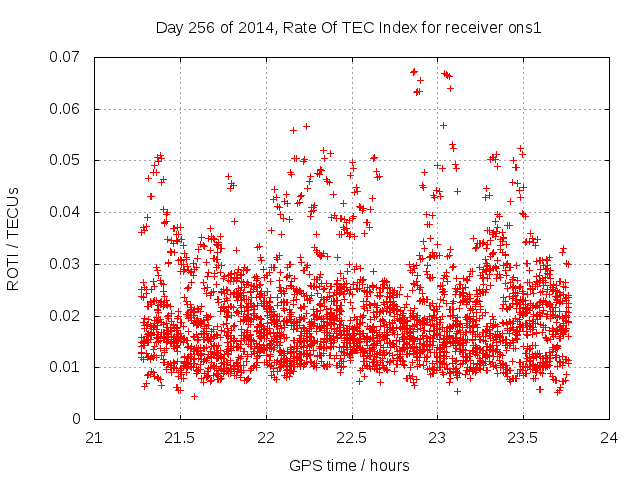 Day 256 of 2014, Rate Of TEC Index for receiver ons1

ROTI / TECUs

0.07
0.06
0.05
0.04
0.03
0.02
0.01
0

21
21.5
22
22.5
23
23.5
24

GPS time / hours